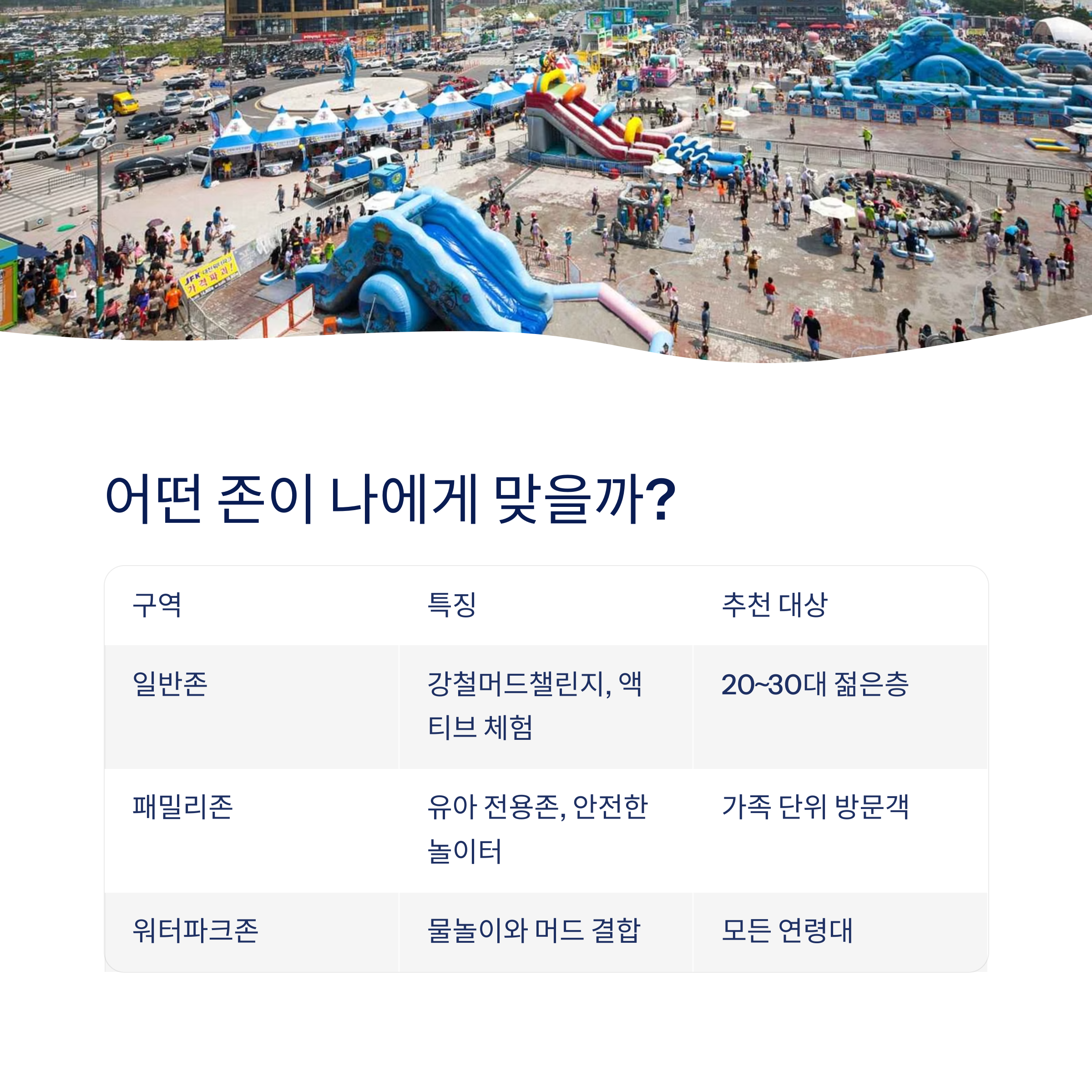 JFK
가격파괴!

어떤 존이 나에게 맞을까?

| 구역 | 특징 | 추천 대상 |
|---|---|---|
| 일반존 | 강철머드챌린지, 액티브 체험 | 20~30대 젊은층 |
| 패밀리존 | 유아 전용존, 안전한 놀이터 | 가족 단위 방문객 |
| 워터파크존 | 물놀이와 머드 결합 | 모든 연령대 |